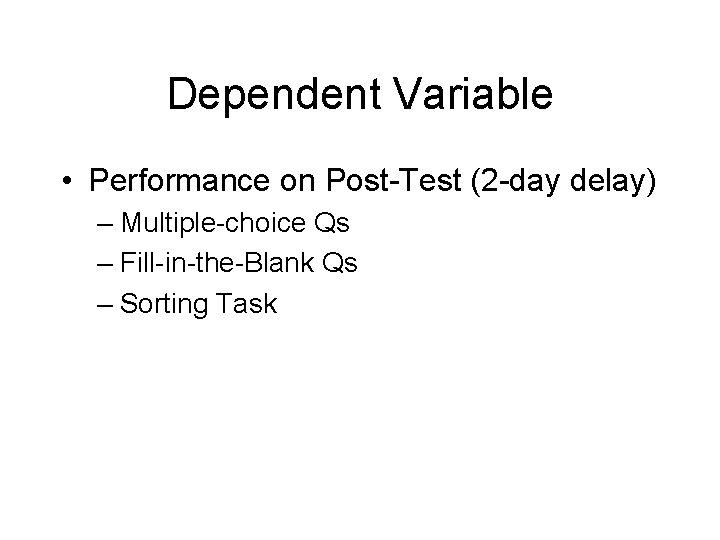 Dependent Variable

• Performance on Post-Test (2-day delay)
– Multiple-choice Qs
– Fill-in-the-Blank Qs
– Sorting Task